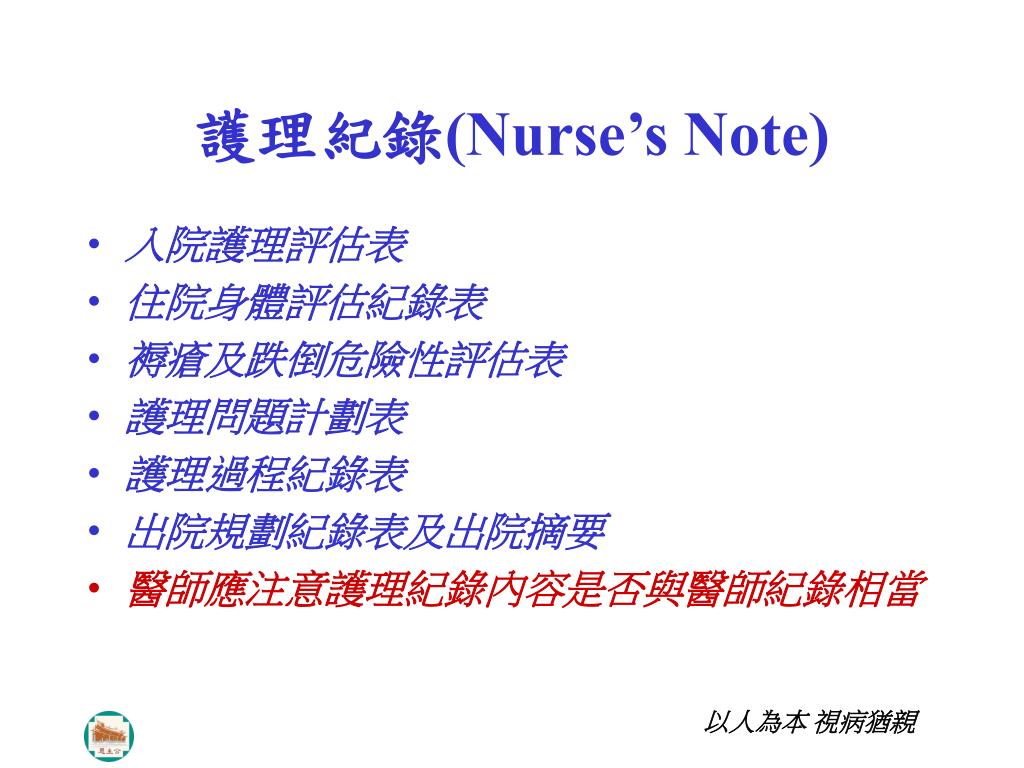 護理紀錄(Nurse’s Note)

• 入院護理評估表
• 住院身體評估紀錄表
• 褥瘡及跌倒危險性評估表
• 護理問題計劃表
• 護理過程紀錄表
• 出院規劃紀錄表及出院摘要
• 醫師應注意護理紀錄內容是否與醫師紀錄相當

以人為本 視病猶親